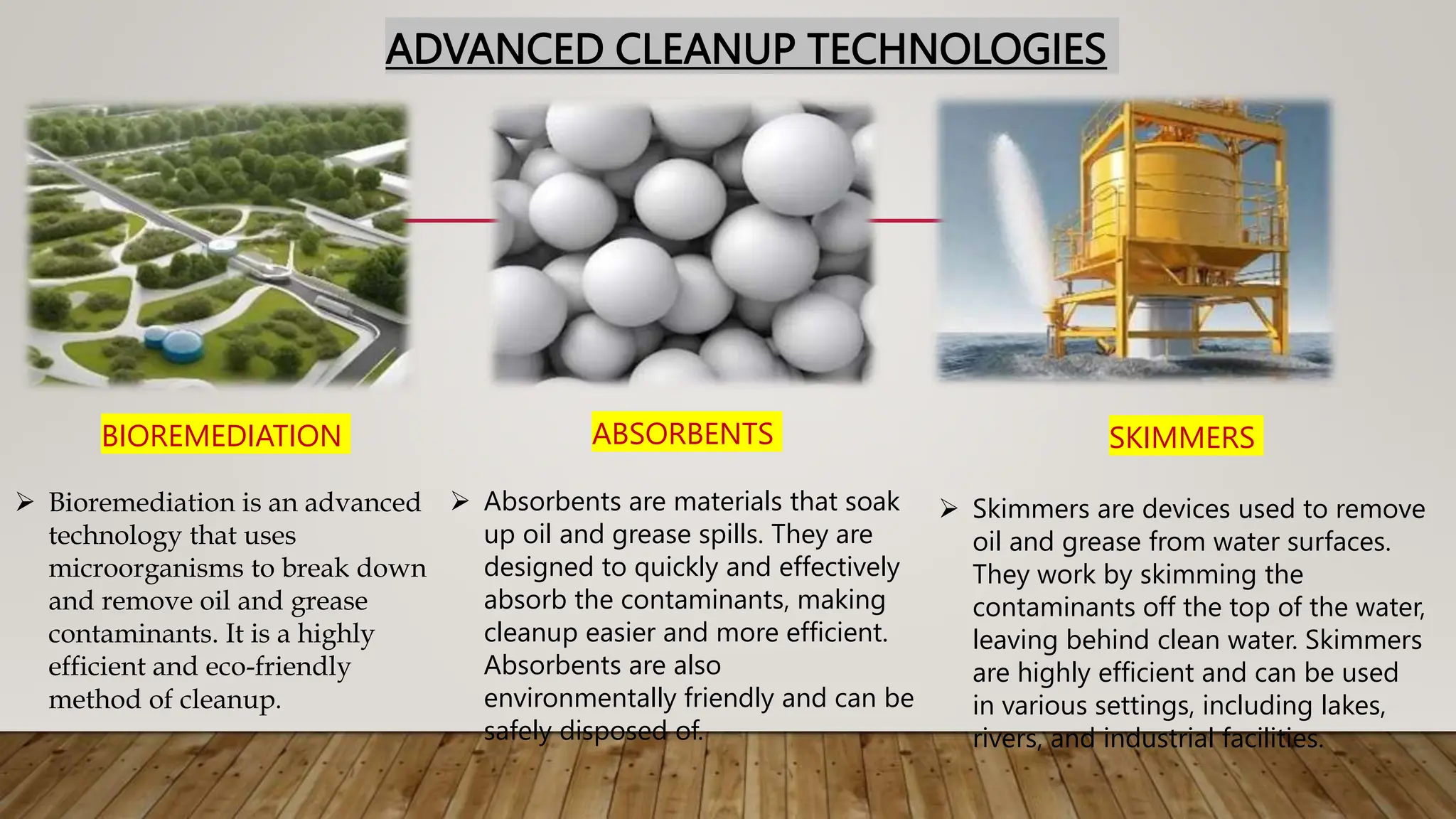 ADVANCED CLEANUP TECHNOLOGIES

BIOREMEDIATION

➢ Bioremediation is an advanced technology that uses microorganisms to break down and remove oil and grease contaminants. It is a highly efficient and eco-friendly method of cleanup.

ABSORBENTS

➢ Absorbents are materials that soak up oil and grease spills. They are designed to quickly and effectively absorb the contaminants, making cleanup easier and more efficient. Absorbents are also environmentally friendly and can be safely disposed of.

SKIMMERS

➢ Skimmers are devices used to remove oil and grease from water surfaces. They work by skimming the contaminants off the top of the water, leaving behind clean water. Skimmers are highly efficient and can be used in various settings, including lakes, rivers, and industrial facilities.